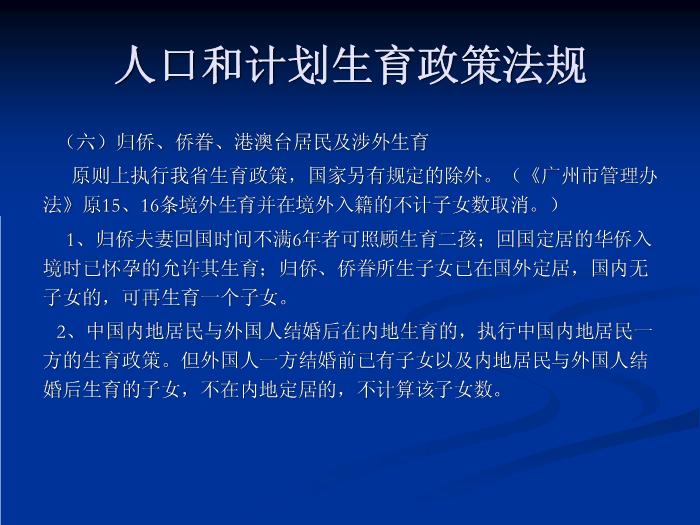 人口和计划生育政策法规

（六）归侨、侨眷、港澳台居民及涉外生育

原则上执行我省生育政策，国家另有规定的除外。（《广州市管理办法》原15、16条境外生育并在境外入籍的不计子女数取消。）

1、归侨夫妻回国时间不满6年者可照顾生育二孩；回国定居的华侨入境时已怀孕的允许其生育；归侨、侨眷所生子女已在国外定居，国内无子女的，可再生育一个子女。

2、中国内地居民与外国人结婚后在内地生育的，执行中国内地居民一方的生育政策。但外国人一方结婚前已有子女以及内地居民与外国人结婚后生育的子女，不在内地定居的，不计算该子女数。